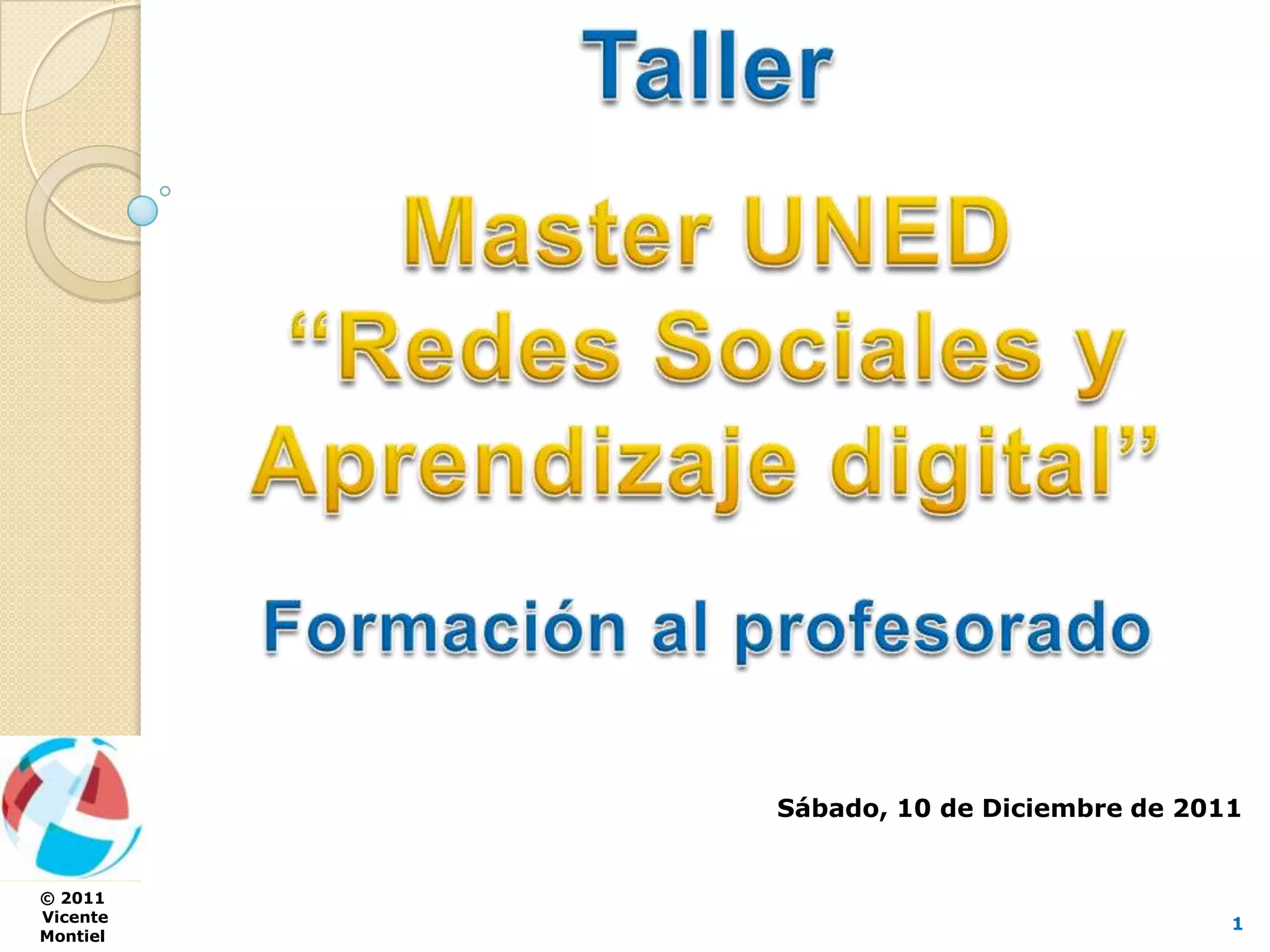 Taller

Master UNED
“Redes Sociales y Aprendizaje digital”

Formación al profesorado

Sábado, 10 de Diciembre de 2011

© 2011 Vicente Montiel

1